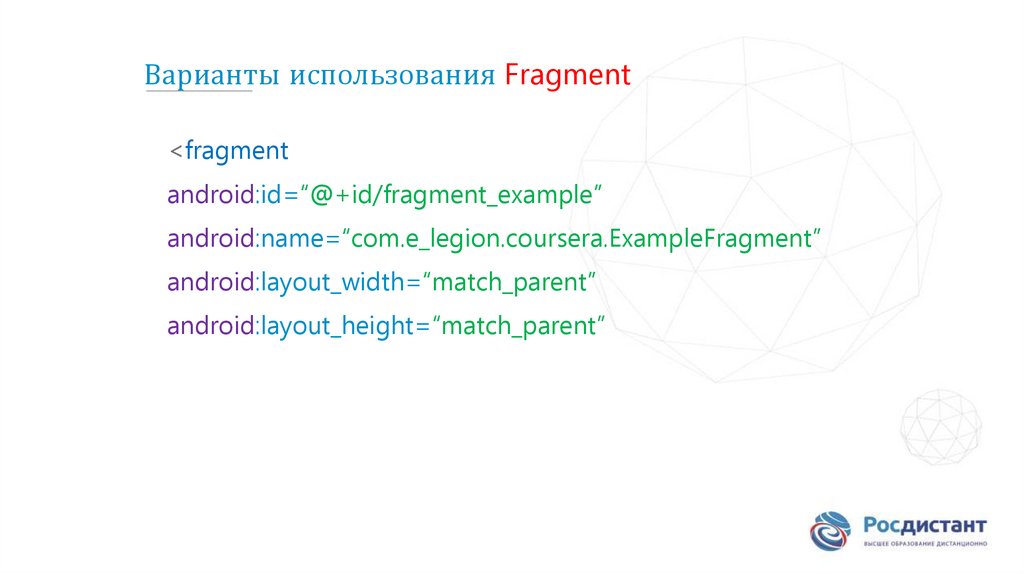 Варианты использования Fragment

<fragment
android:id="@+id/fragment_example"
android:name="com.e_legion.coursera.ExampleFragment"
android:layout_width="match_parent"
android:layout_height="match_parent"

Росдистант
ВЫСШЕЕ ОБРАЗОВАНИЕ ДИСТАНЦИОННО